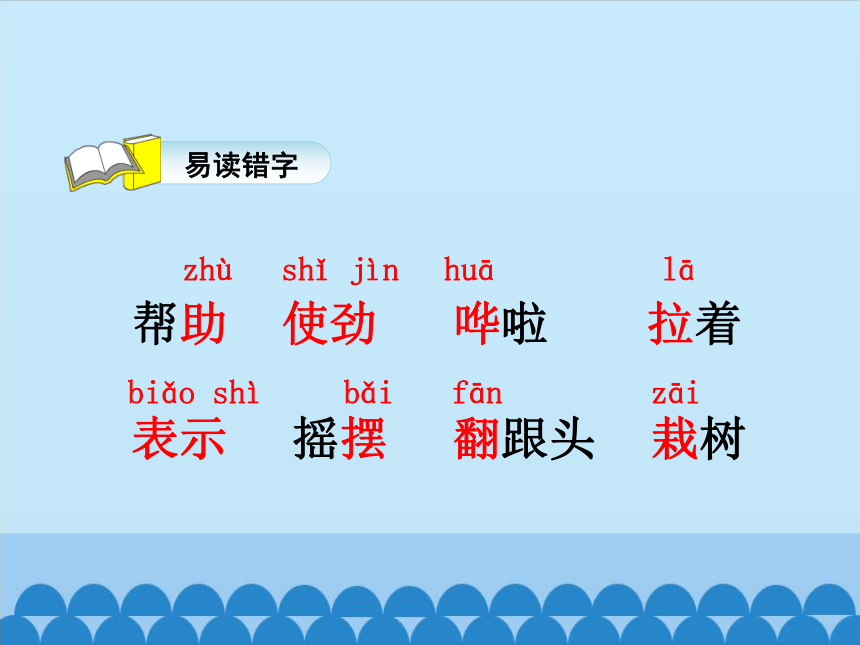 易读错字

zhù shǐ jìn huā lā
帮助 使劲 哗啦 拉着

biǎo shì bǎi fān zāi
表示 摇摆 翻跟头 栽树